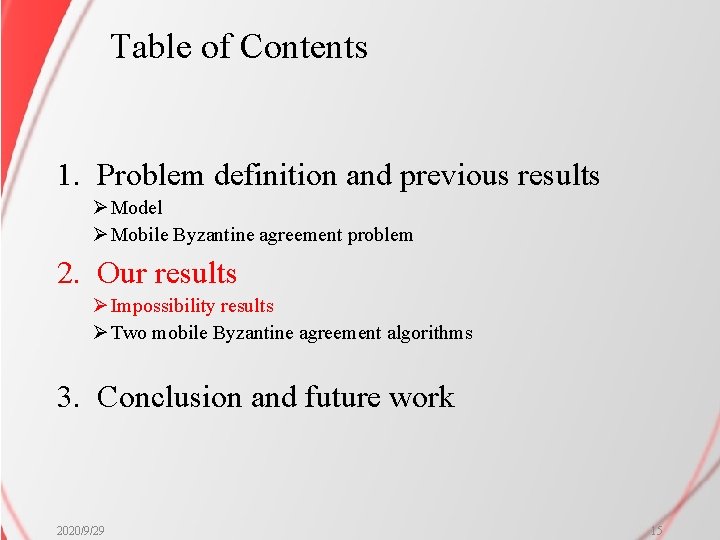 Table of Contents

1. Problem definition and previous results
➢ Model
➢ Mobile Byzantine agreement problem

2. Our results
➢ Impossibility results
➢ Two mobile Byzantine agreement algorithms

3. Conclusion and future work

2020/9/29

15